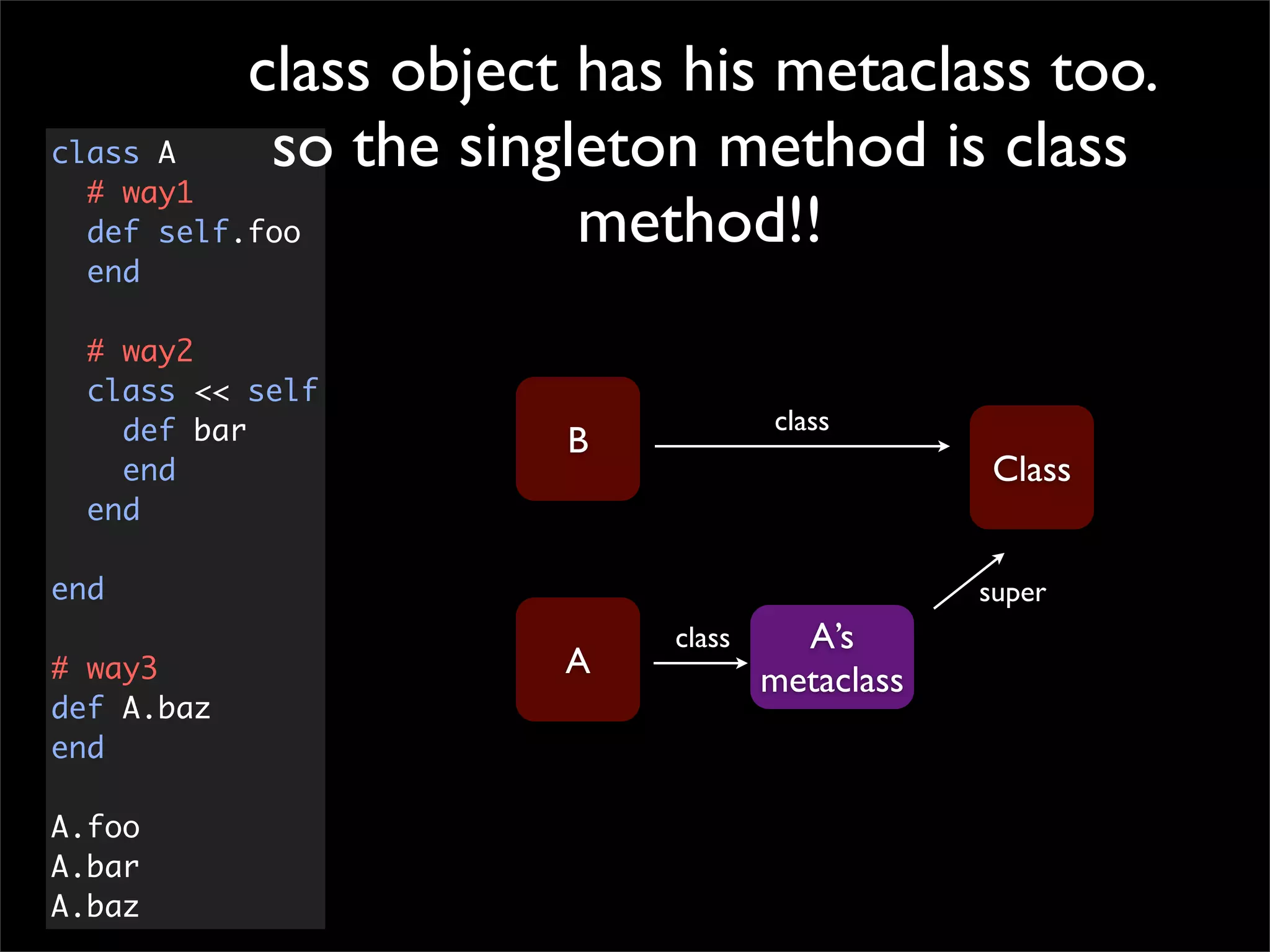 class object has his metaclass too.
so the singleton method is class method!!

class A
  # way1
  def self.foo
  end

  # way2
  class << self
    def bar
    end
  end

end

# way3
def A.baz
end

A.foo
A.bar
A.baz

B

class

Class

super

A

class

A's metaclass